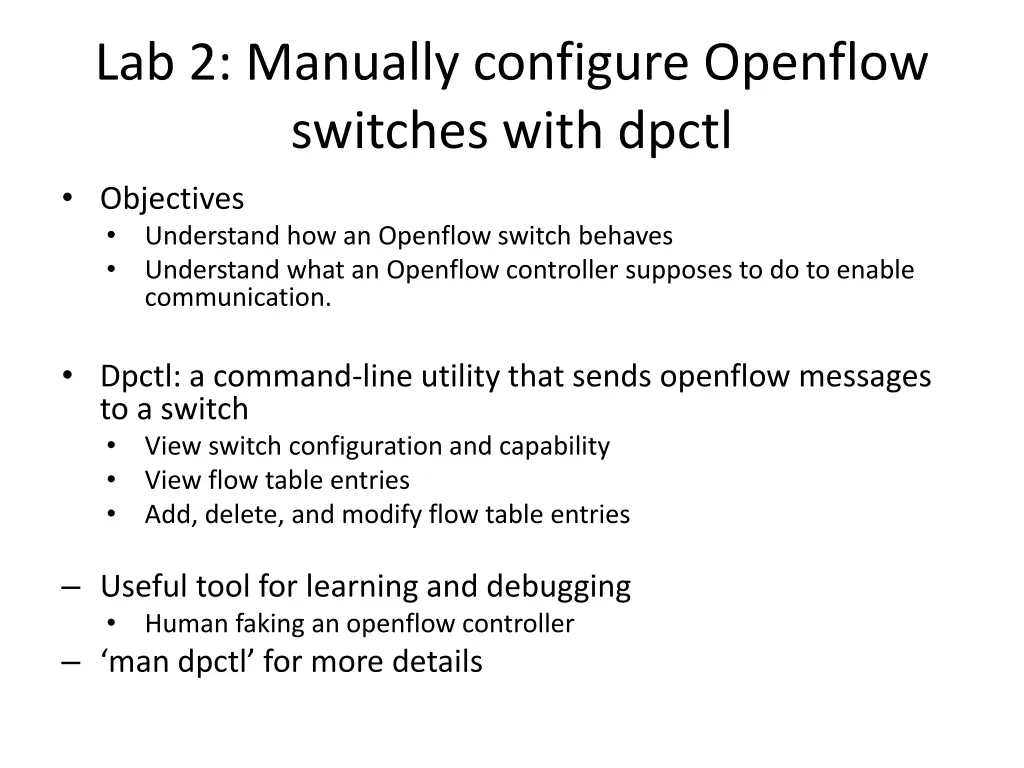 Lab 2: Manually configure Openflow switches with dpctl

• Objectives
  • Understand how an Openflow switch behaves
  • Understand what an Openflow controller supposes to do to enable communication.

• Dpctl: a command-line utility that sends openflow messages to a switch
  • View switch configuration and capability
  • View flow table entries
  • Add, delete, and modify flow table entries

– Useful tool for learning and debugging
  • Human faking an openflow controller
– ‘man dpctl’ for more details